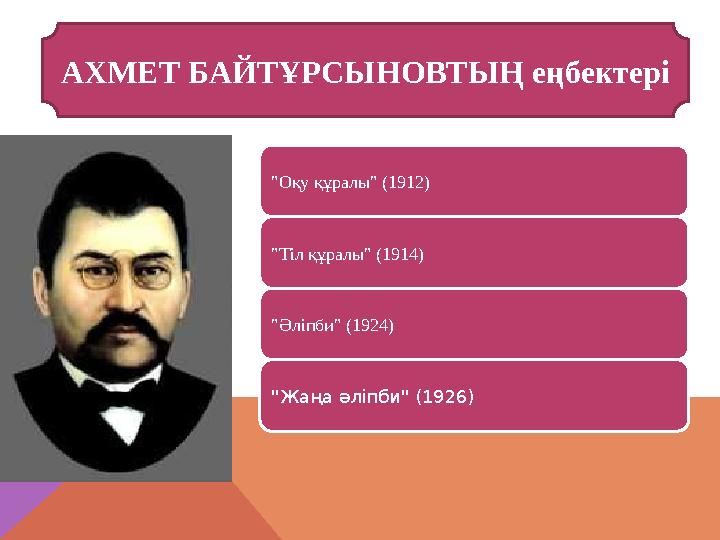 АХМЕТ БАЙТҰРСЫНОВТЫҢ еңбектері

"Оқу құралы" (1912)

"Тіл құралы" (1914)

"Әліпби" (1924)

"Жаңа әліпби" (1926)